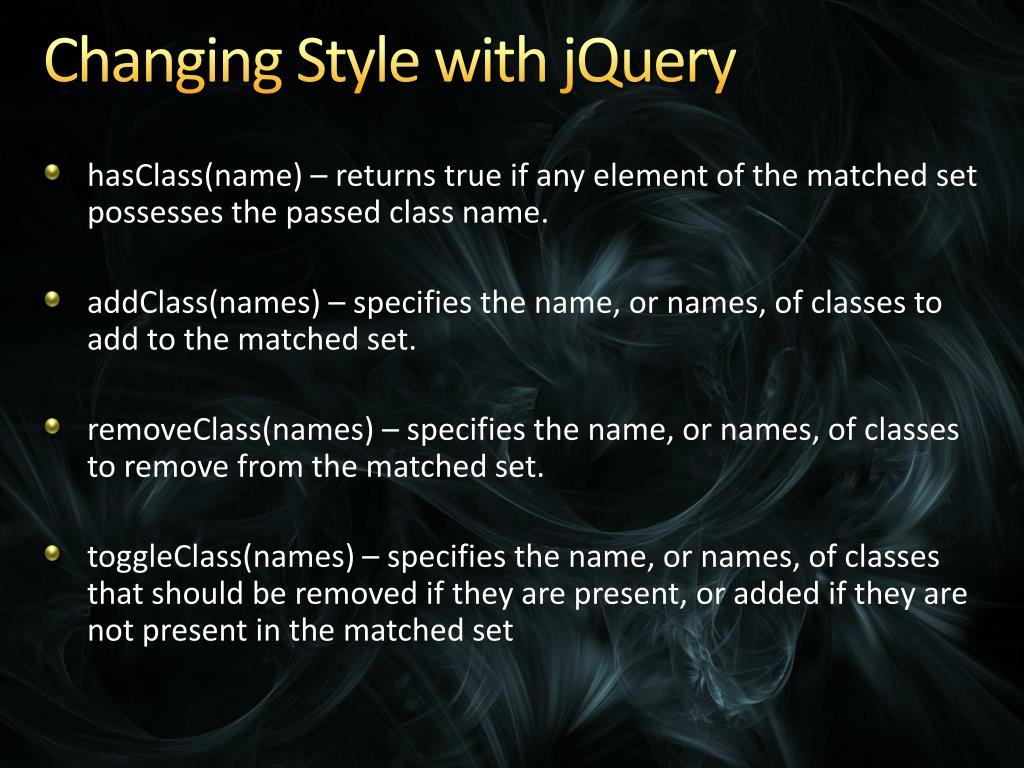 Changing Style with jQuery

hasClass(name) – returns true if any element of the matched set possesses the passed class name.

addClass(names) – specifies the name, or names, of classes to add to the matched set.

removeClass(names) – specifies the name, or names, of classes to remove from the matched set.

toggleClass(names) – specifies the name, or names, of classes that should be removed if they are present, or added if they are not present in the matched set